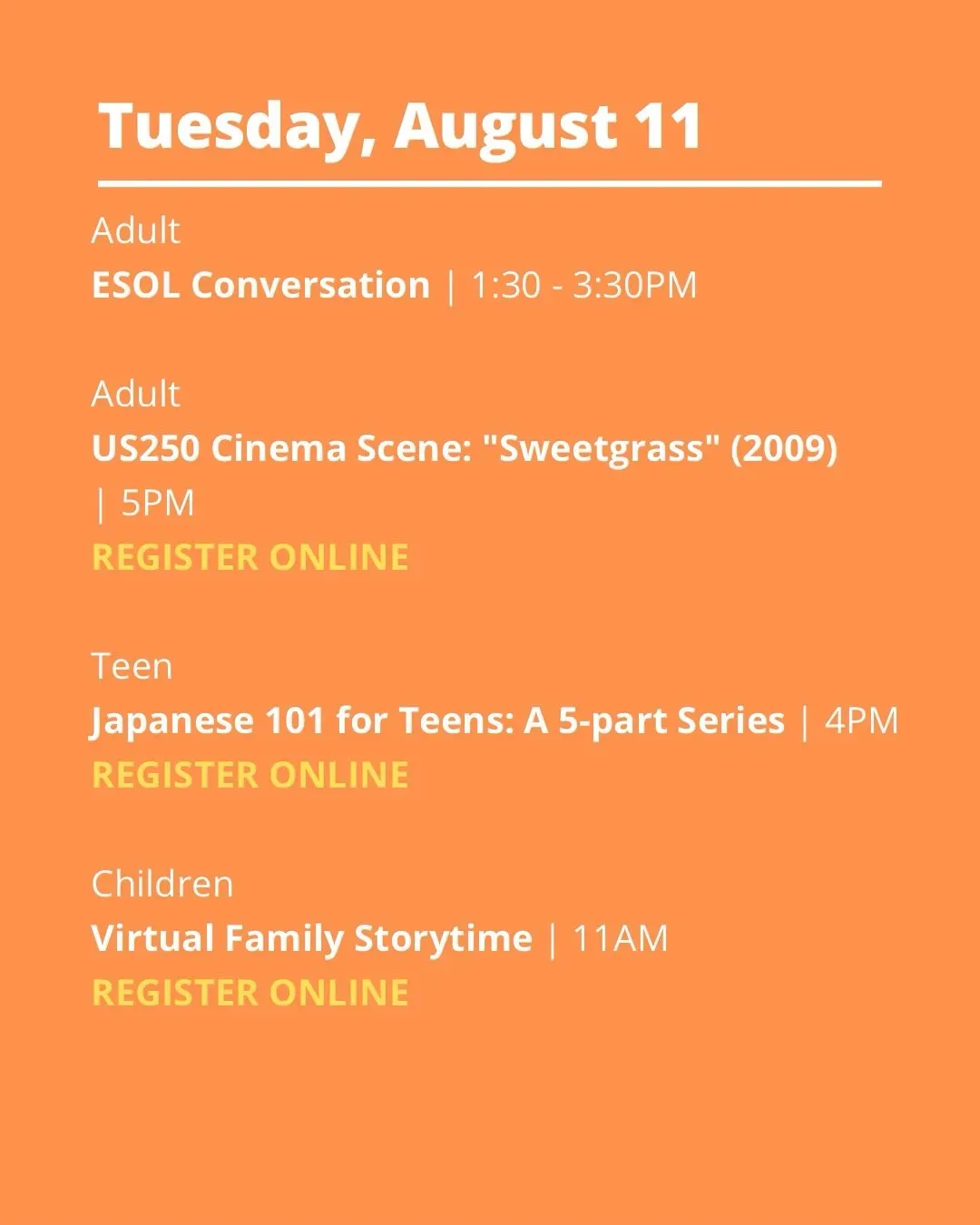 Tuesday, August 11

Adult
ESOL Conversation | 1:30 - 3:30PM

Adult
US250 Cinema Scene: "Sweetgrass" (2009) | 5PM
REGISTER ONLINE

Teen
Japanese 101 for Teens: A 5-part Series | 4PM
REGISTER ONLINE

Children
Virtual Family Storytime | 11AM
REGISTER ONLINE